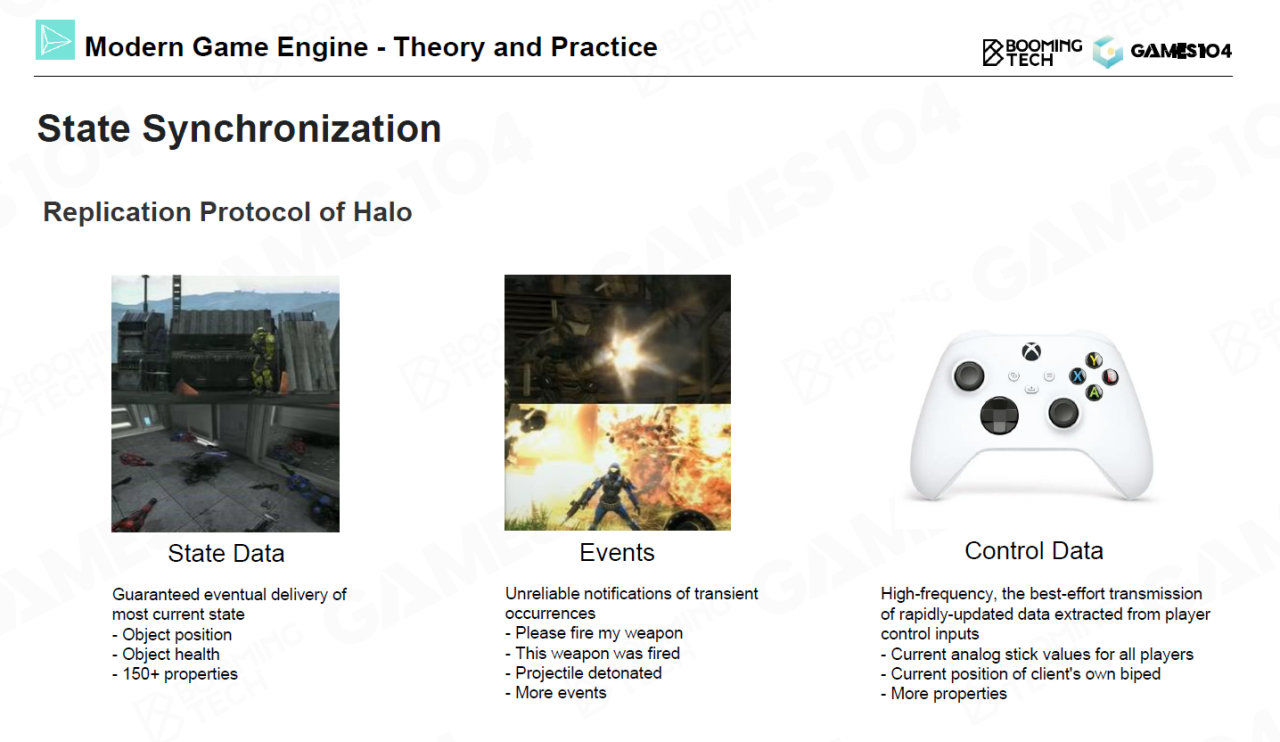 Modern Game Engine - Theory and Practice

BOOMING TECH GAMES104

State Synchronization

Replication Protocol of Halo

State Data

Guaranteed eventual delivery of most current state
- Object position
- Object health
- 150+ properties

Events

Unreliable notifications of transient occurrences
- Please fire my weapon
- This weapon was fired
- Projectile detonated
- More events

Control Data

High-frequency, the best-effort transmission of rapidly-updated data extracted from player control inputs
- Current analog stick values for all players
- Current position of client's own biped
- More properties